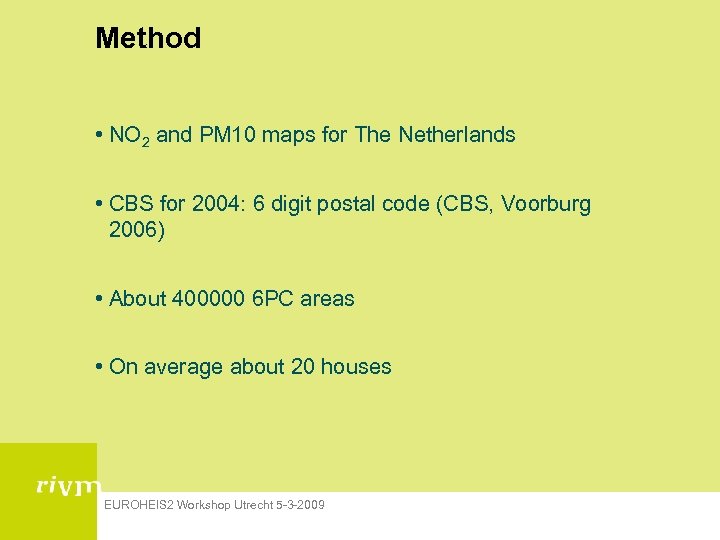 Method

• $NO_2$ and PM10 maps for The Netherlands

• CBS for 2004: 6 digit postal code (CBS, Voorburg 2006)

• About 400000 6PC areas

• On average about 20 houses

rivm

EUROHEIS2 Workshop Utrecht 5-3-2009